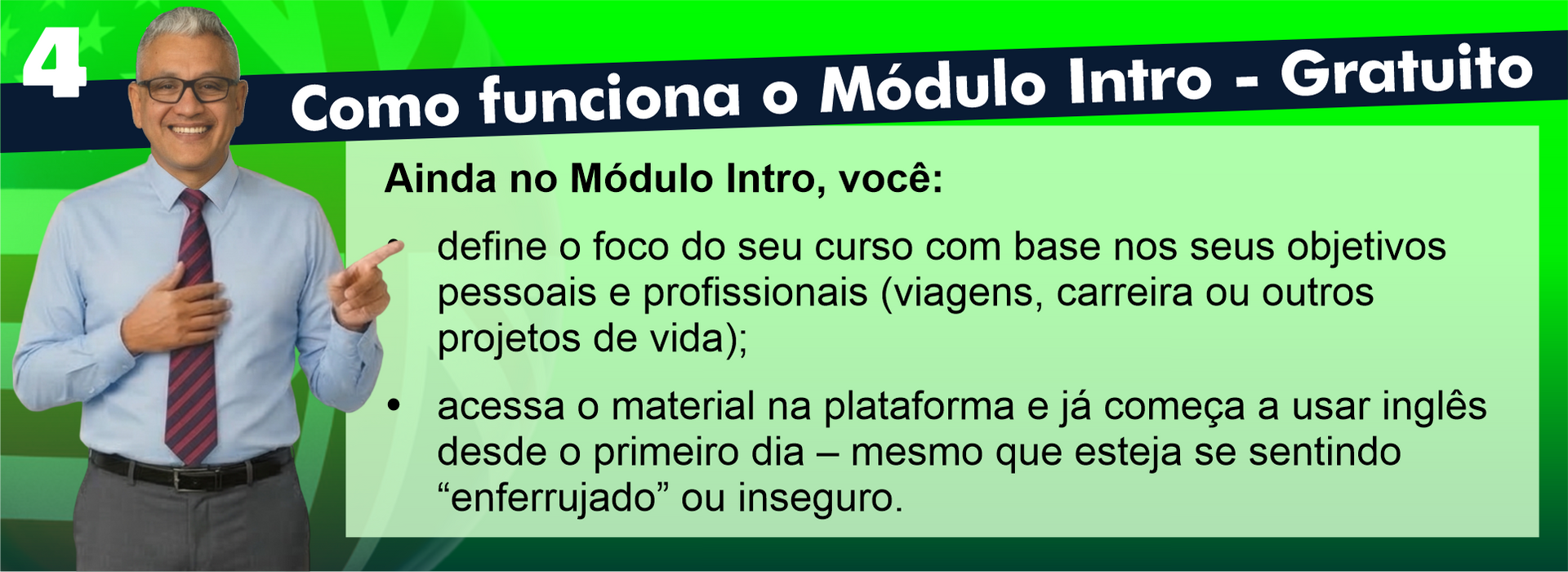 4

Como funciona o Módulo Intro - Gratuito

Ainda no Módulo Intro, você:

• define o foco do seu curso com base nos seus objetivos pessoais e profissionais (viagens, carreira ou outros projetos de vida);

• acessa o material na plataforma e já começa a usar inglês desde o primeiro dia – mesmo que esteja se sentindo “enferrujado” ou inseguro.